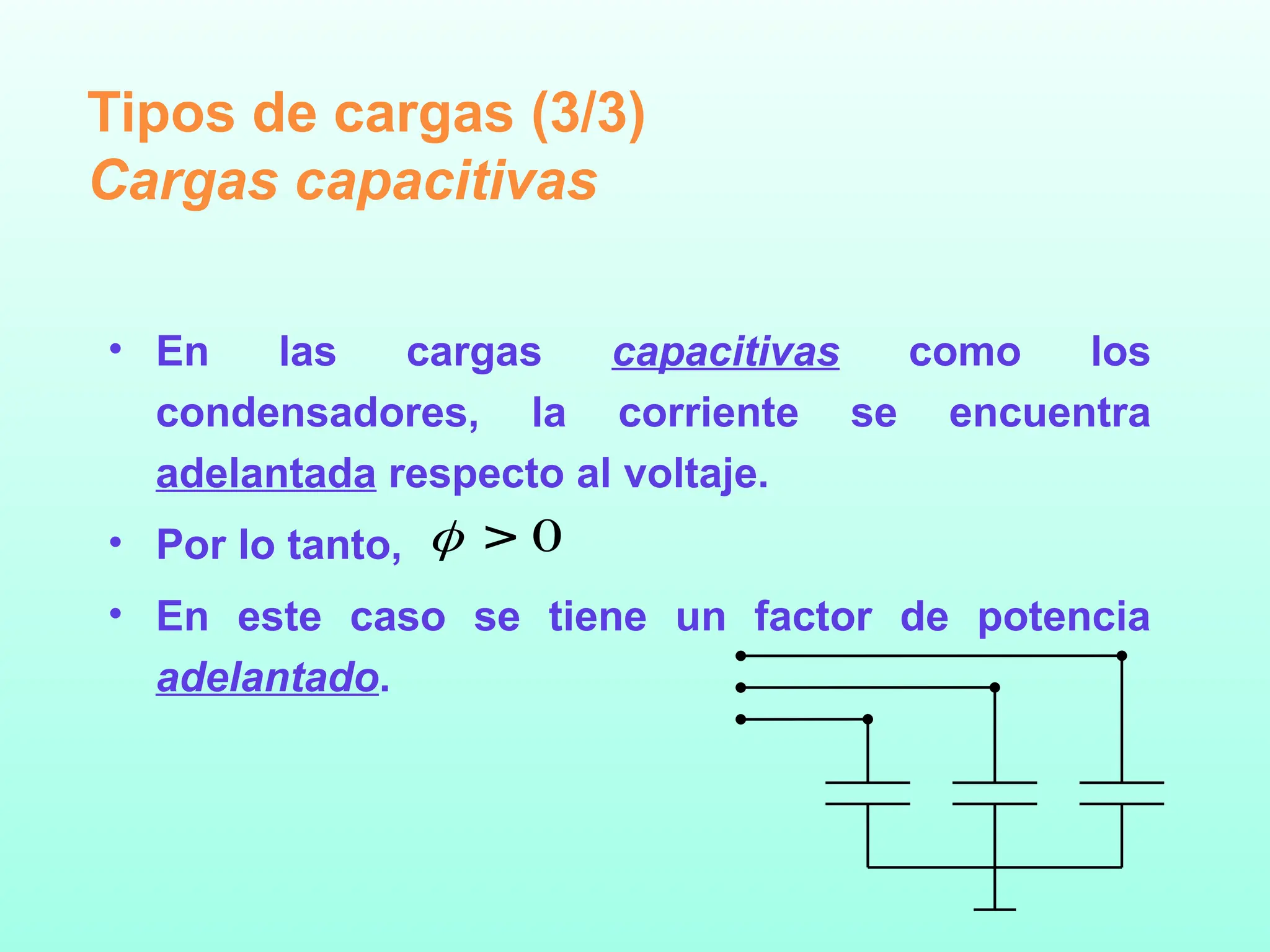 Tipos de cargas (3/3)
Cargas capacitivas

• En las cargas capacitivas como los condensadores, la corriente se encuentra adelantada respecto al voltaje.

• Por lo tanto, $\phi > 0$

• En este caso se tiene un factor de potencia adelantado.